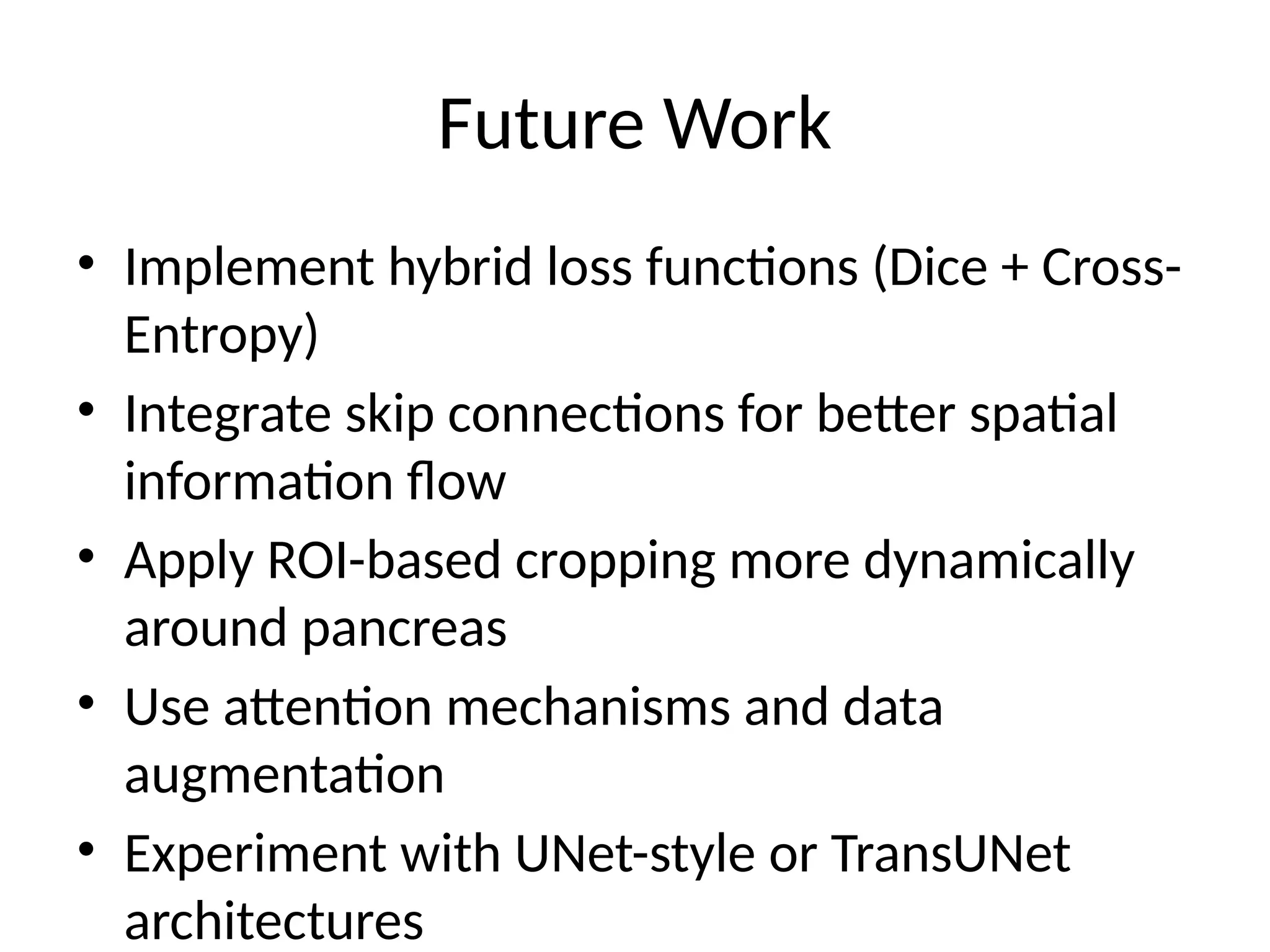 Future Work

• Implement hybrid loss functions (Dice + Cross-Entropy)
• Integrate skip connections for better spatial information flow
• Apply ROI-based cropping more dynamically around pancreas
• Use attention mechanisms and data augmentation
• Experiment with UNet-style or TransUNet architectures